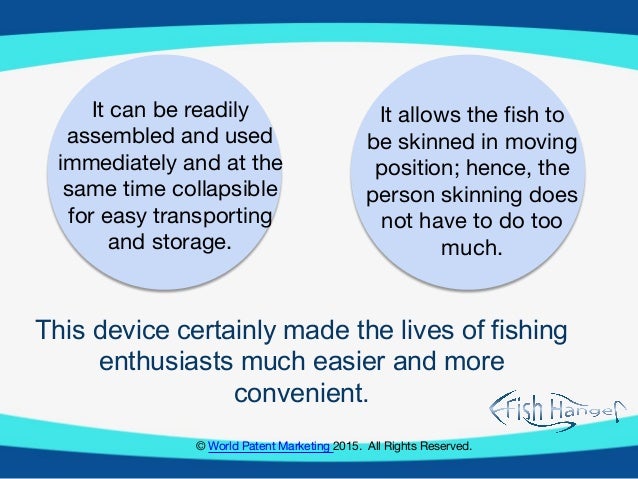 It can be readily assembled and used immediately and at the same time collapsible for easy transporting and storage.

It allows the fish to be skinned in moving position; hence, the person skinning does not have to do too much.

This device certainly made the lives of fishing enthusiasts much easier and more convenient.

Fish Hanger

© World Patent Marketing 2015. All Rights Reserved.